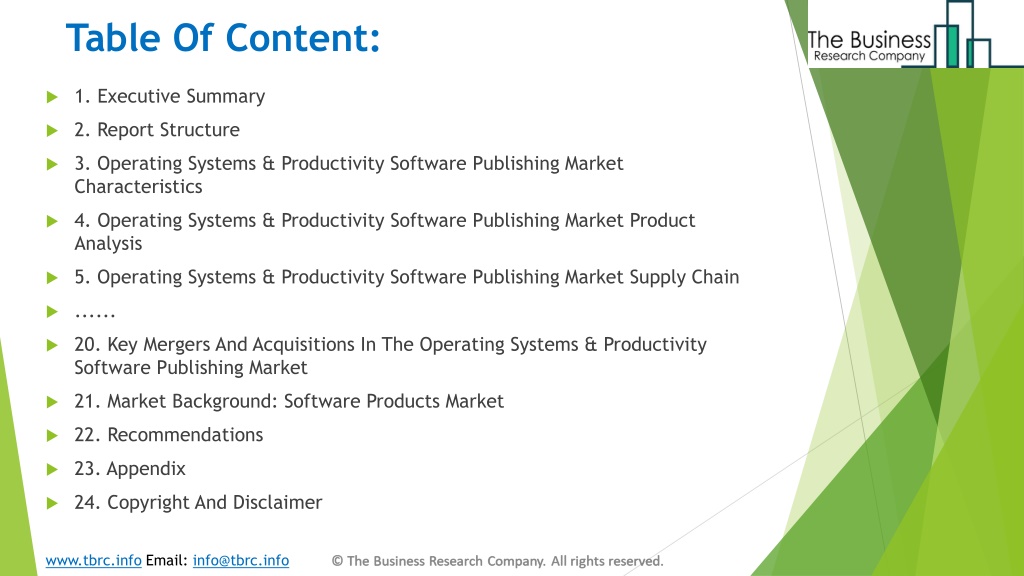 Table Of Content:

The Business
Research Company

1. Executive Summary

2. Report Structure

3. Operating Systems & Productivity Software Publishing Market Characteristics

4. Operating Systems & Productivity Software Publishing Market Product Analysis

5. Operating Systems & Productivity Software Publishing Market Supply Chain

……

20. Key Mergers And Acquisitions In The Operating Systems & Productivity Software Publishing Market

21. Market Background: Software Products Market

22. Recommendations

23. Appendix

24. Copyright And Disclaimer

www.tbrc.info Email: info@tbrc.info © The Business Research Company. All rights reserved.